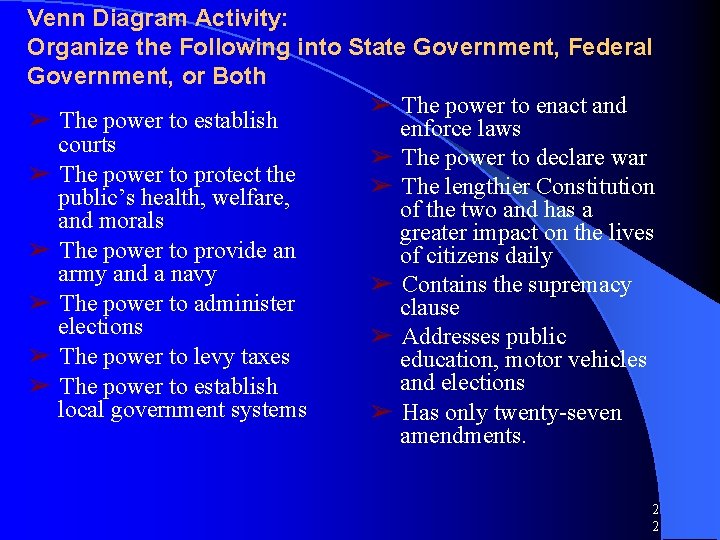 Venn Diagram Activity:
Organize the Following into State Government, Federal Government, or Both

➢ The power to establish courts
➢ The power to protect the public's health, welfare, and morals
➢ The power to provide an army and a navy
➢ The power to administer elections
➢ The power to levy taxes
➢ The power to establish local government systems

➢ The power to enact and enforce laws
➢ The power to declare war
➢ The lengthier Constitution of the two and has a greater impact on the lives of citizens daily
➢ Contains the supremacy clause
➢ Addresses public education, motor vehicles and elections
➢ Has only twenty-seven amendments.

22